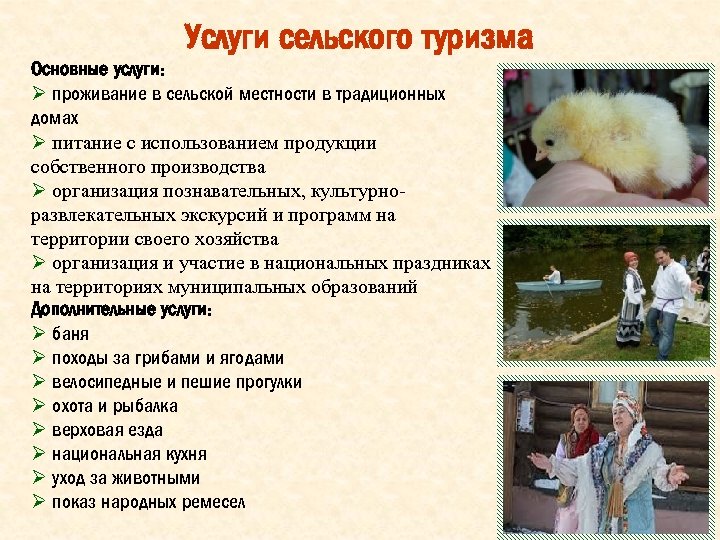 Услуги сельского туризма

Основные услуги:

➢ проживание в сельской местности в традиционных домах

➢ питание с использованием продукции собственного производства

➢ организация познавательных, культурно-развлекательных экскурсий и программ на территории своего хозяйства

➢ организация и участие в национальных праздниках на территориях муниципальных образований

Дополнительные услуги:

➢ баня

➢ походы за грибами и ягодами

➢ велосипедные и пешие прогулки

➢ охота и рыбалка

➢ верховая езда

➢ национальная кухня

➢ уход за животными

➢ показ народных ремесел